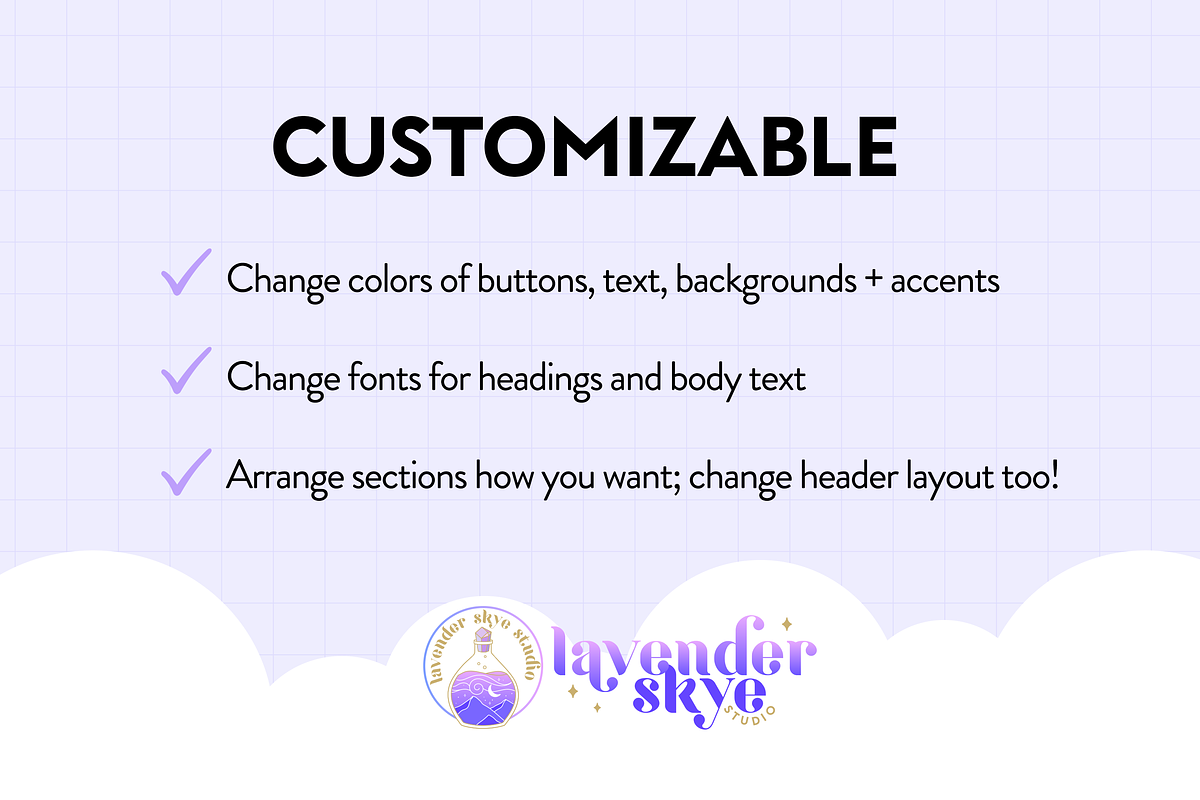 CUSTOMIZABLE

Change colors of buttons, text, backgrounds + accents

Change fonts for headings and body text

Arrange sections how you want; change header layout too!

lavender skye studio

lavender skye STUDIO